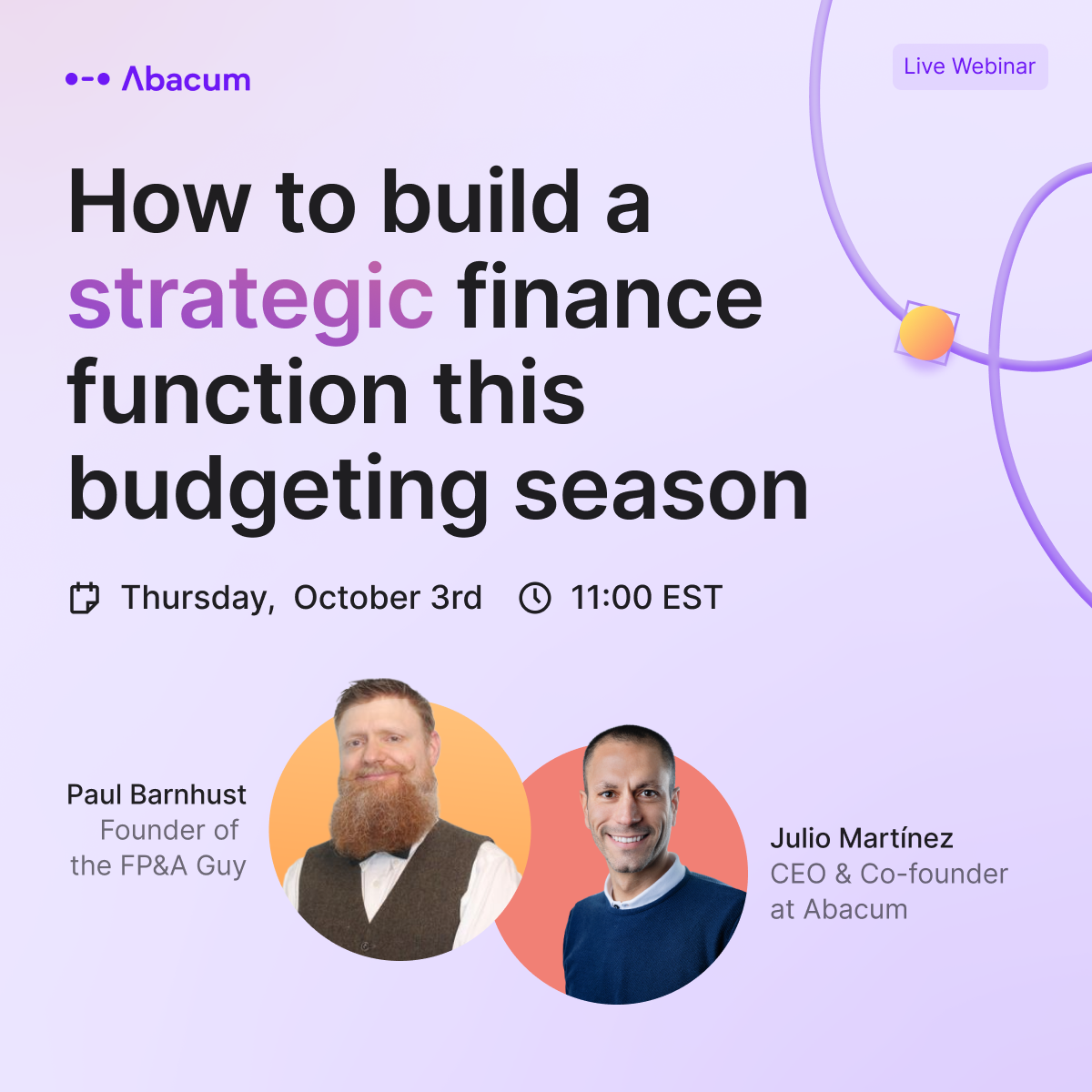 Abacum

Live Webinar

How to build a strategic finance function this budgeting season

Thursday, October 3rd 11:00 EST

Paul Barnhust
Founder of the FP&A Guy

Julio Martínez
CEO & Co-founder at Abacum